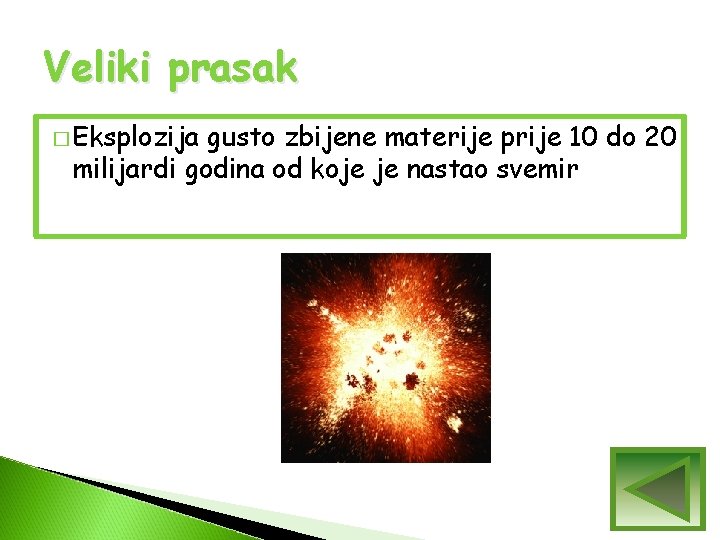 Veliki prasak

□ Eksplozija gusto zbijene materije prije 10 do 20 milijardi godina od koje je nastao svemir